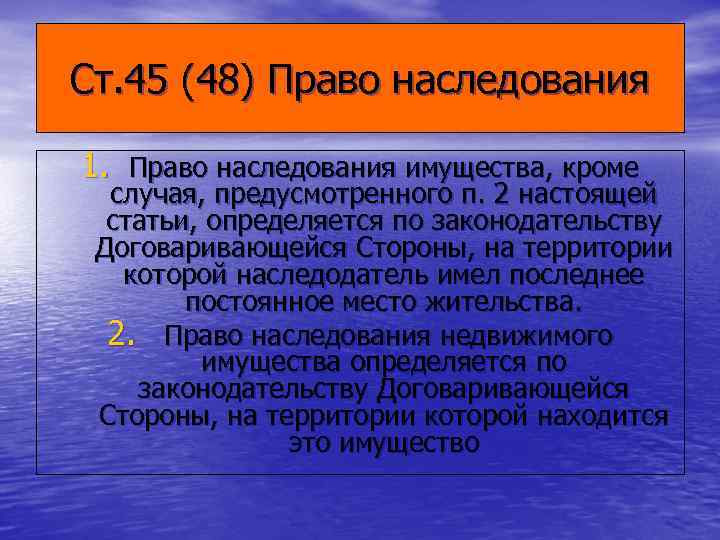 Ст.45 (48) Право наследования

1. Право наследования имущества, кроме случая, предусмотренного п. 2 настоящей статьи, определяется по законодательству Договаривающейся Стороны, на территории которой наследодатель имел последнее постоянное место жительства.

2. Право наследования недвижимого имущества определяется по законодательству Договаривающейся Стороны, на территории которой находится это имущество